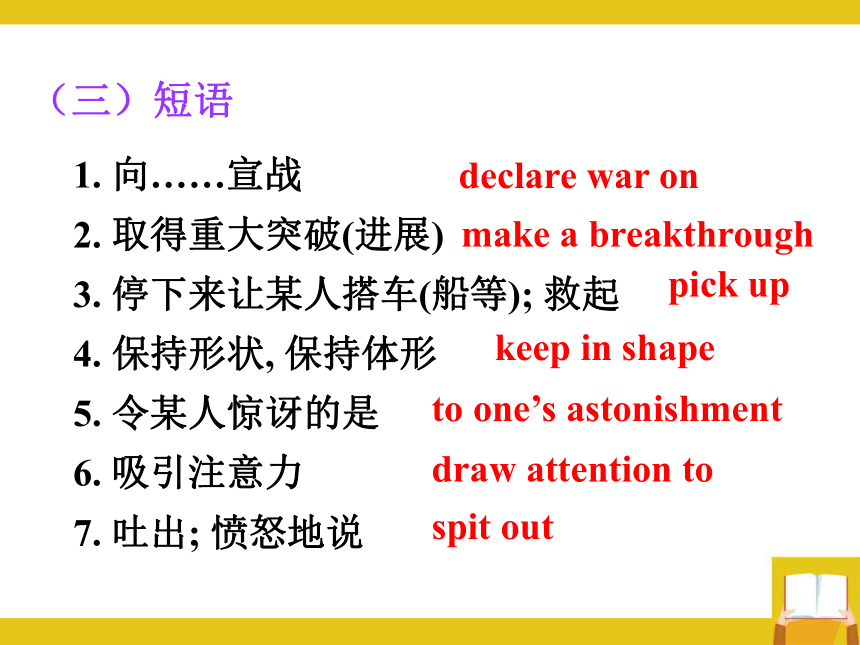 （三）短语

1. 向……宣战 declare war on
2. 取得重大突破(进展) make a breakthrough
3. 停下来让某人搭车(船等); 救起 pick up
4. 保持形状, 保持体形 keep in shape
5. 令某人惊讶的是 to one’s astonishment
6. 吸引注意力 draw attention to
7. 吐出; 愤怒地说 spit out